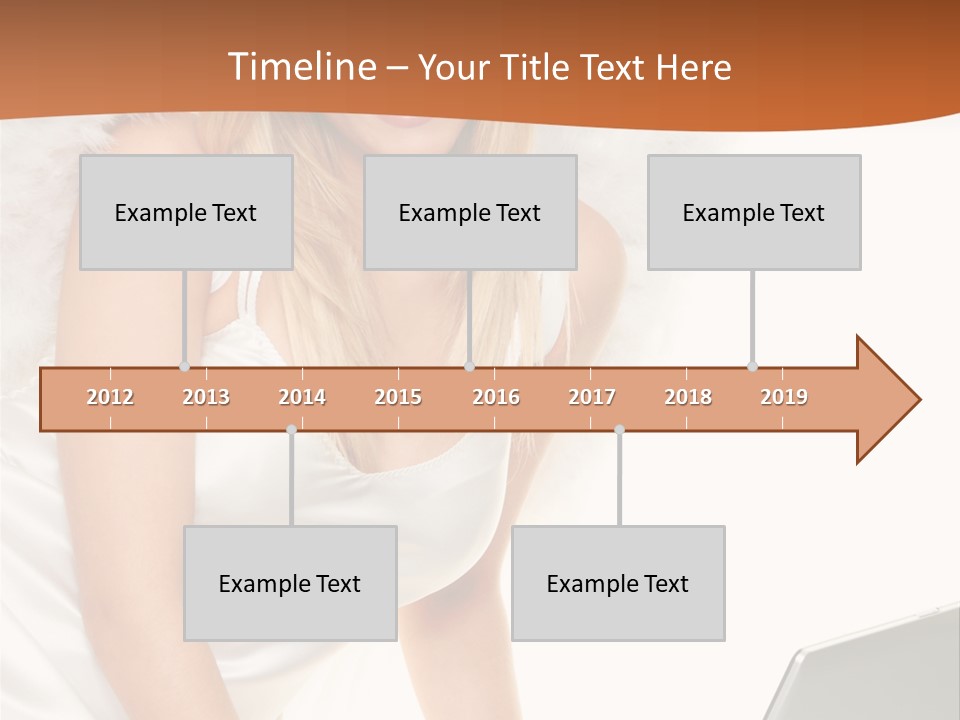 Timeline – Your Title Text Here

Example Text

Example Text

Example Text

2012 2013 2014 2015 2016 2017 2018 2019

Example Text

Example Text